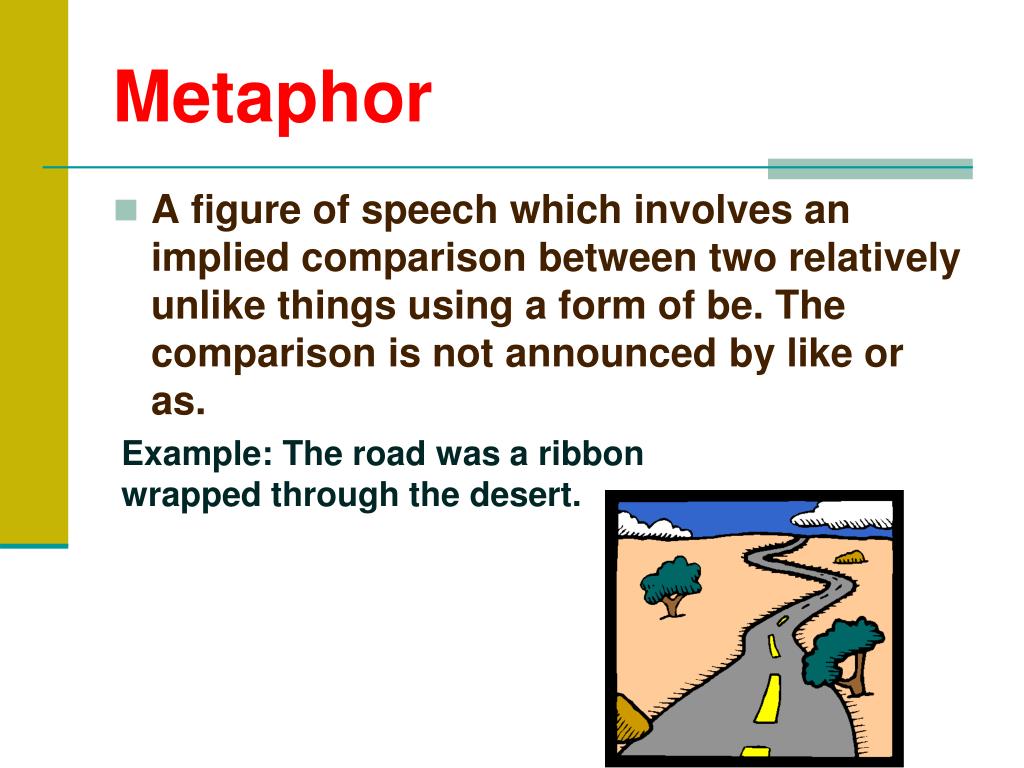 Metaphor

A figure of speech which involves an implied comparison between two relatively unlike things using a form of be. The comparison is not announced by like or as.

Example: The road was a ribbon wrapped through the desert.